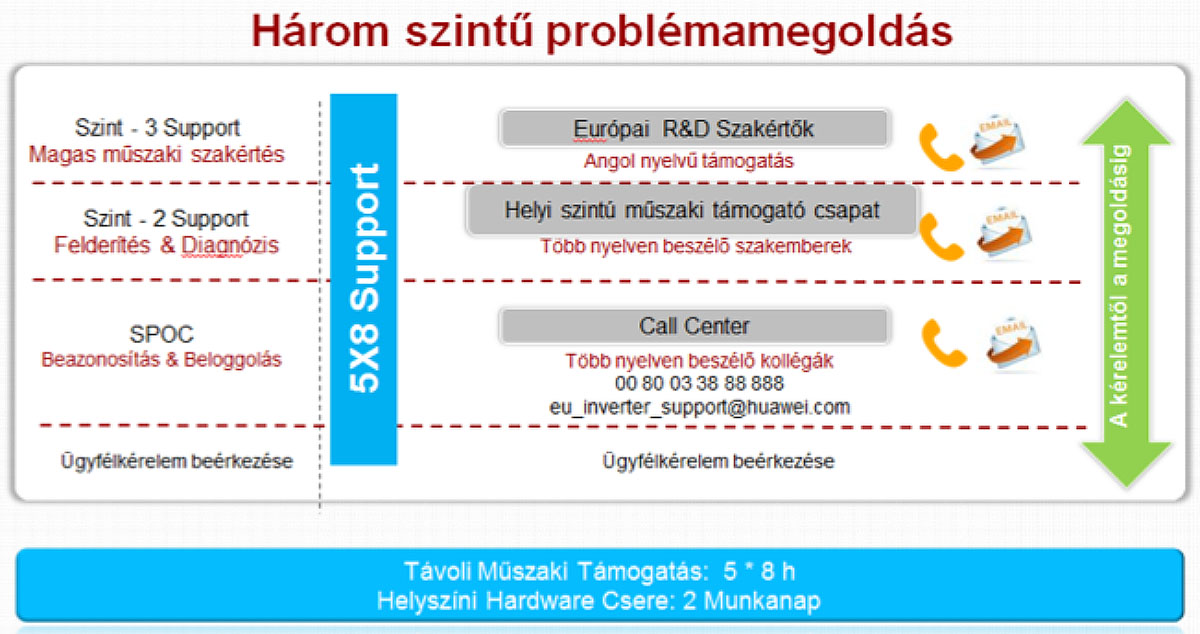 Három szintű problémamegoldás

Szint - 3 Support
Magas műszaki szakértés

Szint - 2 Support
Felderítés & Diagnózis

SPOC
Beazonosítás & Beloggolás

Ügyfélkérelem beérkezése

5X8 Support

Európai R&D Szakértők
Angol nyelvű támogatás

EMAIL

Helyi szintű műszaki támogató csapat
Több nyelven beszélő szakemberek

EMAIL

Call Center
Több nyelven beszélő kollégák
00 80 03 38 88 888
eu_inverter_support@huawei.com

EMAIL

Ügyfélkérelem beérkezése

A kérelemtől a megoldásig

Távoli Műszaki Támogatás: 5 * 8 h
Helyszíni Hardware Csere: 2 Munkanap